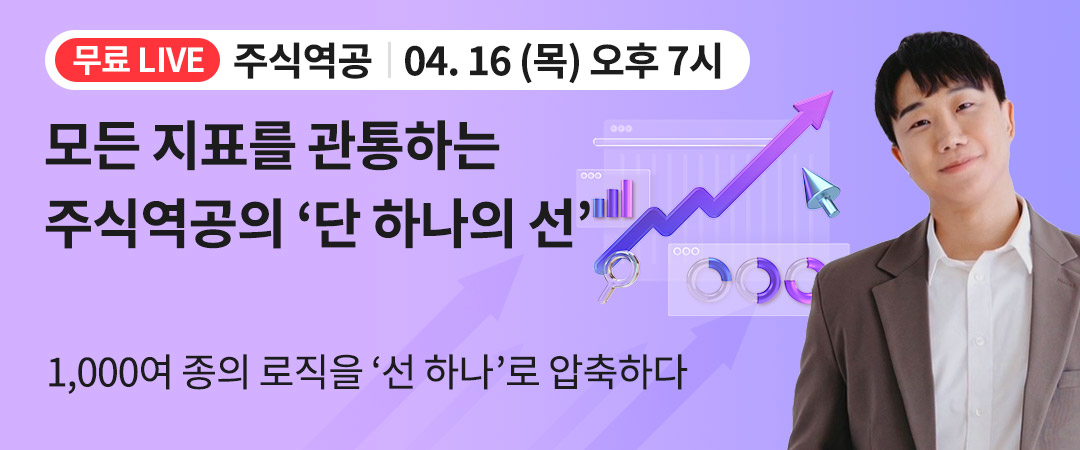 무료 LIVE 주식역공 | 04. 16 (목) 오후 7시

모든 지표를 관통하는 주식역공의 ‘단 하나의 선’

1,000여 종의 로직을 ‘선 하나’로 압축하다